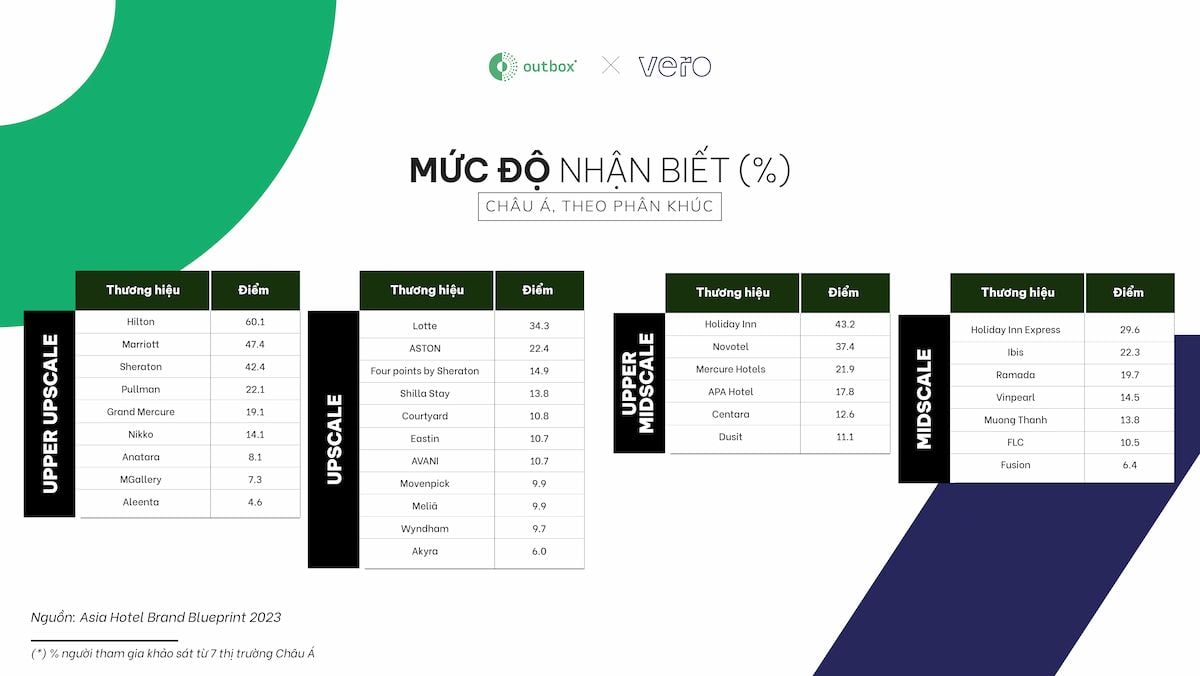 outbox × vero

MỨC ĐỘ NHẬN BIẾT (%)
CHÂU Á, THEO PHÂN KHÚC

UPPER UPSCALE

| Thương hiệu | Điểm |
|---|---|
| Hilton | 60.1 |
| Marriott | 47.4 |
| Sheraton | 42.4 |
| Pullman | 22.1 |
| Grand Mercure | 19.1 |
| Nikko | 14.1 |
| Anatara | 8.1 |
| MGallery | 7.3 |
| Aleenta | 4.6 |

UPSCALE

| Thương hiệu | Điểm |
|---|---|
| Lotte | 34.3 |
| ASTON | 22.4 |
| Four points by Sheraton | 14.9 |
| Shilla Stay | 13.8 |
| Courtyard | 10.8 |
| Eastin | 10.7 |
| AVANI | 10.7 |
| Movenpick | 9.9 |
| Meliá | 9.9 |
| Wyndham | 9.7 |
| Akyra | 6.0 |

UPPER MIDSCALE

| Thương hiệu | Điểm |
|---|---|
| Holiday Inn | 43.2 |
| Novotel | 37.4 |
| Mercure Hotels | 21.9 |
| APA Hotel | 17.8 |
| Centara | 12.6 |
| Dusit | 11.1 |

MIDSCALE

| Thương hiệu | Điểm |
|---|---|
| Holiday Inn Express | 29.6 |
| Ibis | 22.3 |
| Ramada | 19.7 |
| Vinpearl | 14.5 |
| Muong Thanh | 13.8 |
| FLC | 10.5 |
| Fusion | 6.4 |

Nguồn: Asia Hotel Brand Blueprint 2023

(*) % người tham gia khảo sát từ 7 thị trường Châu Á